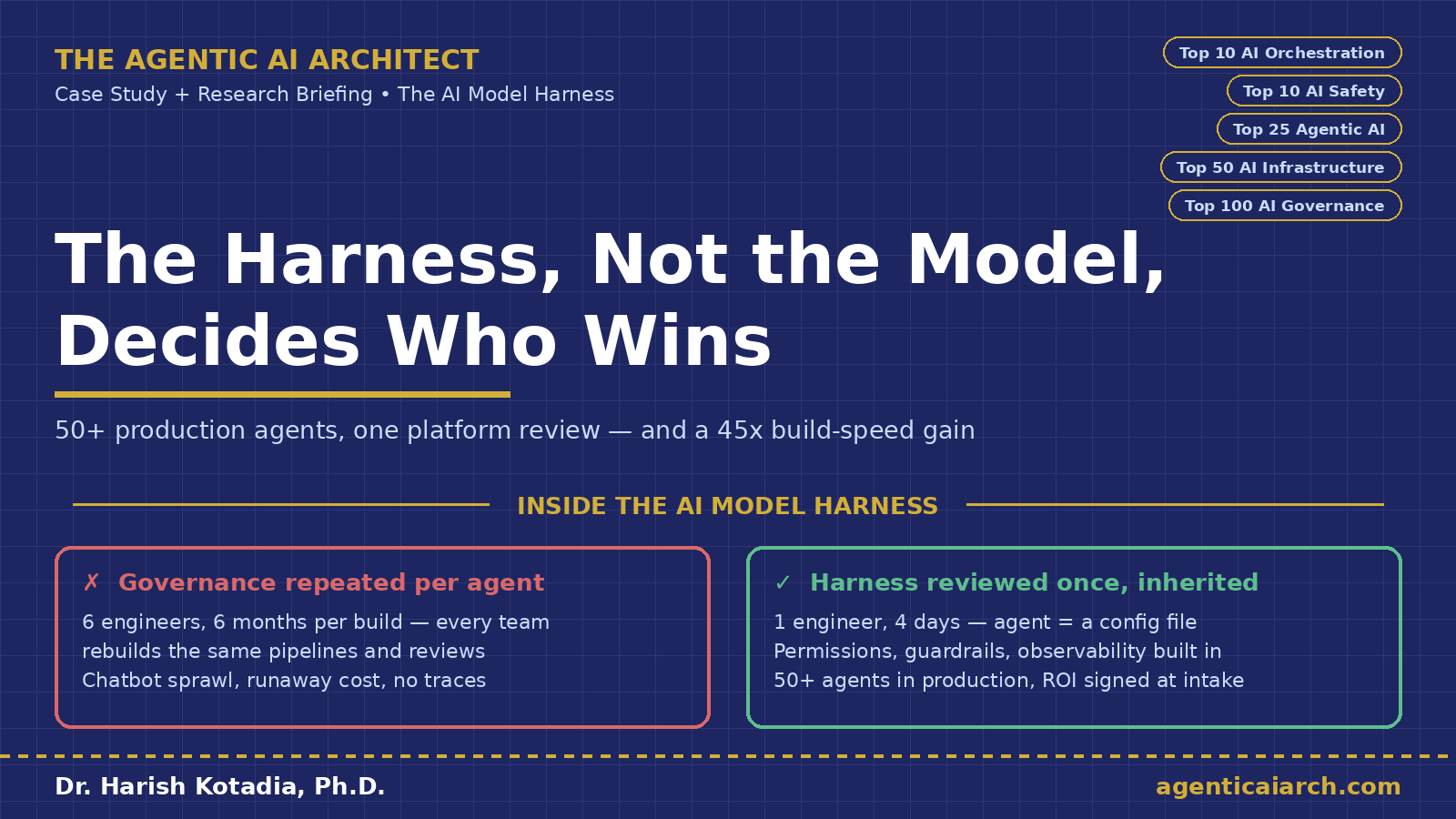 THE AGENTIC AI ARCHITECT

Case Study + Research Briefing • The AI Model Harness

Top 10 AI Orchestration

Top 10 AI Safety

Top 25 Agentic AI

Top 50 AI Infrastructure

Top 100 AI Governance

The Harness, Not the Model, Decides Who Wins

50+ production agents, one platform review — and a 45x build-speed gain

INSIDE THE AI MODEL HARNESS

✗ Governance repeated per agent

6 engineers, 6 months per build — every team rebuilds the same pipelines and reviews
Chatbot sprawl, runaway cost, no traces

✓ Harness reviewed once, inherited

1 engineer, 4 days — agent = a config file
Permissions, guardrails, observability built in
50+ agents in production, ROI signed at intake

Dr. Harish Kotadia, Ph.D.

agenticaiarch.com